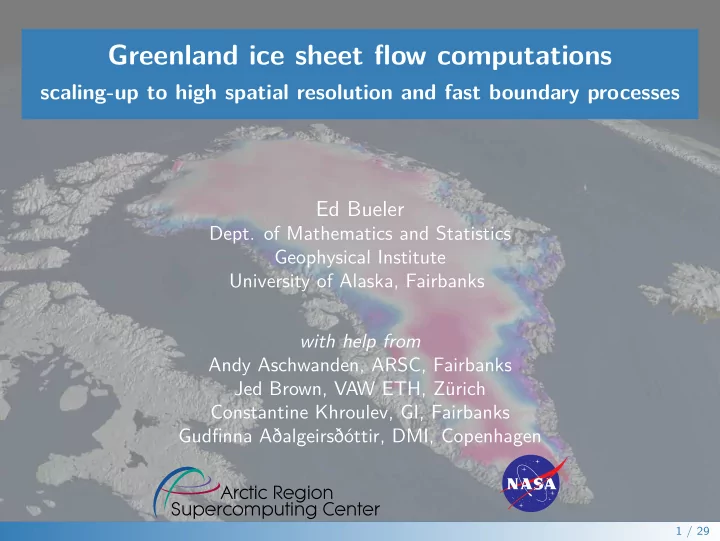 Greenland ice sheet flow computations
scaling-up to high spatial resolution and fast boundary processes

Ed Bueler
Dept. of Mathematics and Statistics
Geophysical Institute
University of Alaska, Fairbanks

with help from
Andy Aschwanden, ARSC, Fairbanks
Jed Brown, VAW ETH, Zürich
Constantine Khroulev, GI, Fairbanks
Gudfinna Aðalgeirsðóttir, DMI, Copenhagen

Arctic Region Supercomputing Center

NASA

1 / 29